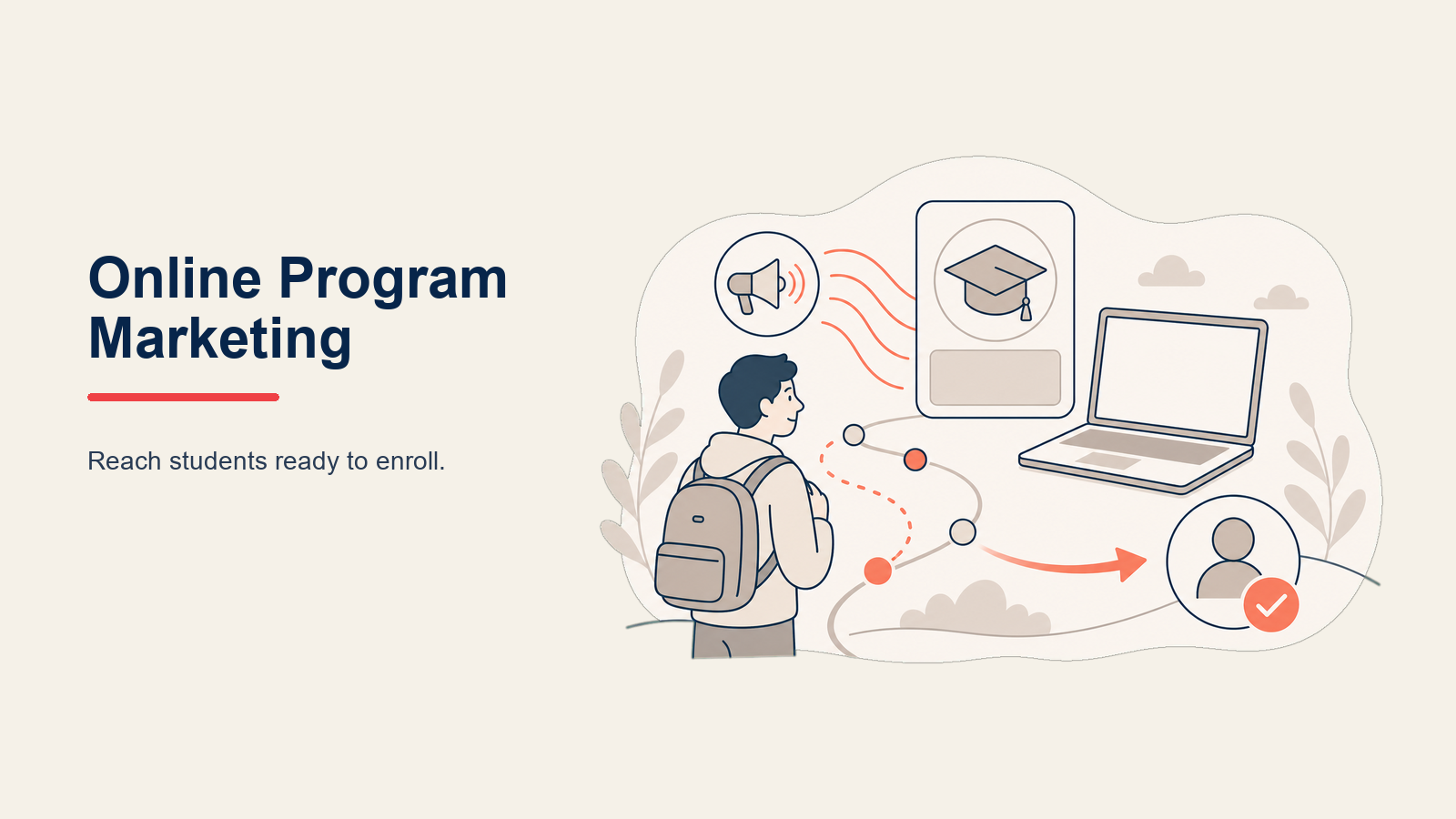 Online Program Marketing

Reach students ready to enroll.